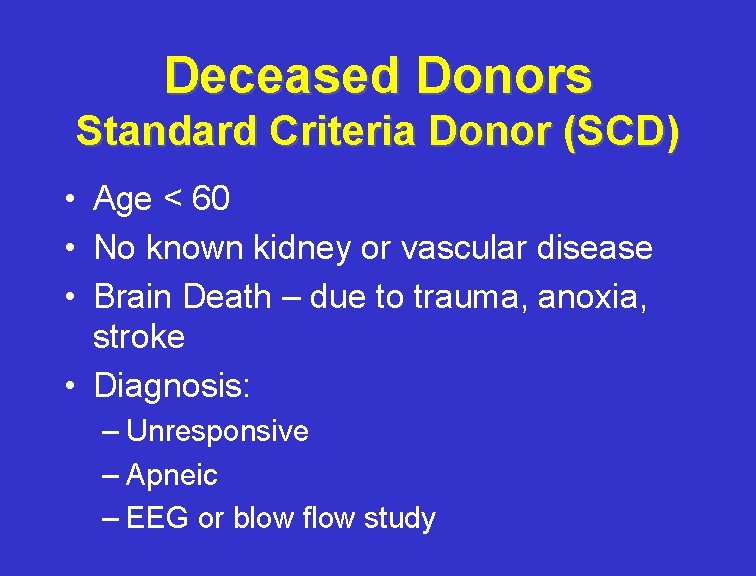 Deceased Donors
Standard Criteria Donor (SCD)

• Age < 60
• No known kidney or vascular disease
• Brain Death – due to trauma, anoxia, stroke
• Diagnosis:
– Unresponsive
– Apneic
– EEG or blow flow study